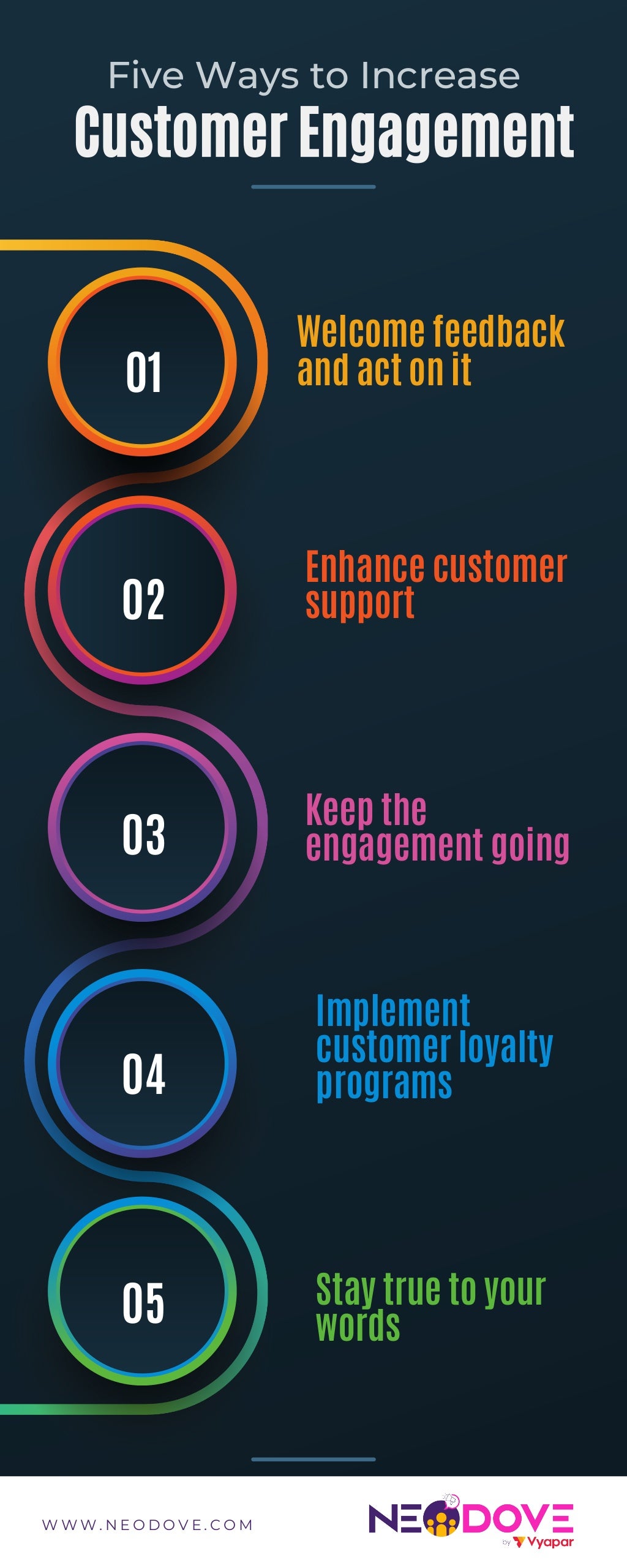 Five Ways to Increase
Customer Engagement

01
Welcome feedback and act on it

02
Enhance customer support

03
Keep the engagement going

04
Implement customer loyalty programs

05
Stay true to your words

WWW.NEODOVE.COM

NEODOVE
by Vyapar